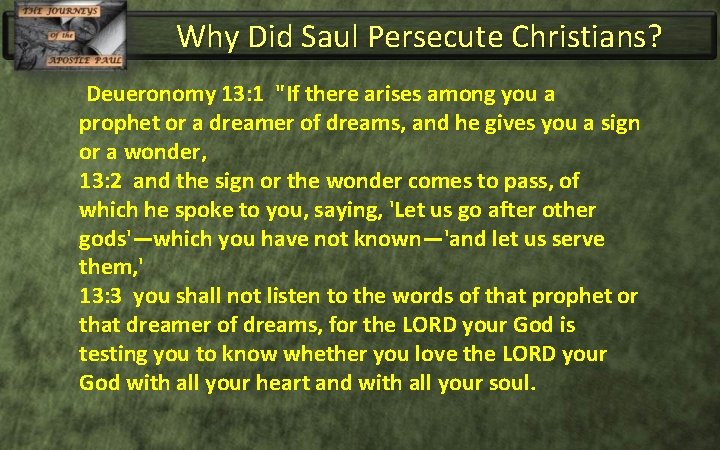 THE JOURNEYS
of the
APOSTLE PAUL

Why Did Saul Persecute Christians?

Deueronomy 13:1 "If there arises among you a prophet or a dreamer of dreams, and he gives you a sign or a wonder,
13:2 and the sign or the wonder comes to pass, of which he spoke to you, saying, 'Let us go after other gods'—which you have not known—'and let us serve them,'
13:3 you shall not listen to the words of that prophet or that dreamer of dreams, for the LORD your God is testing you to know whether you love the LORD your God with all your heart and with all your soul.